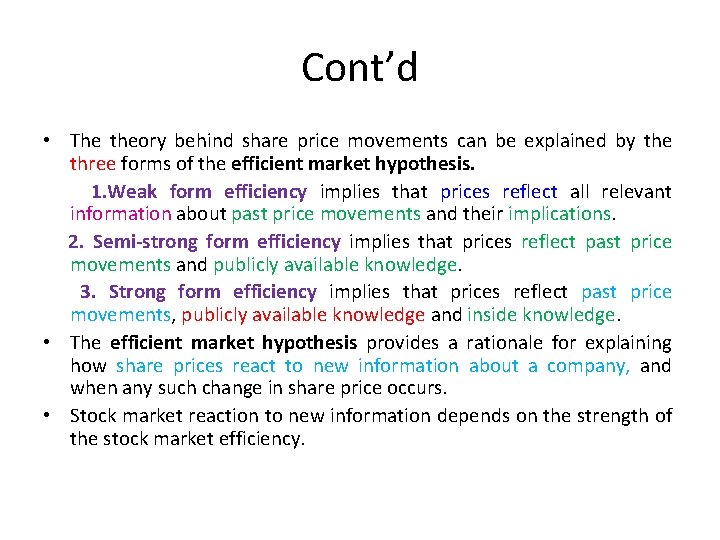 Cont’d

• The theory behind share price movements can be explained by the three forms of the efficient market hypothesis.

1.Weak form efficiency implies that prices reflect all relevant information about past price movements and their implications.

2. Semi-strong form efficiency implies that prices reflect past price movements and publicly available knowledge.

3. Strong form efficiency implies that prices reflect past price movements, publicly available knowledge and inside knowledge.

• The efficient market hypothesis provides a rationale for explaining how share prices react to new information about a company, and when any such change in share price occurs.

• Stock market reaction to new information depends on the strength of the stock market efficiency.